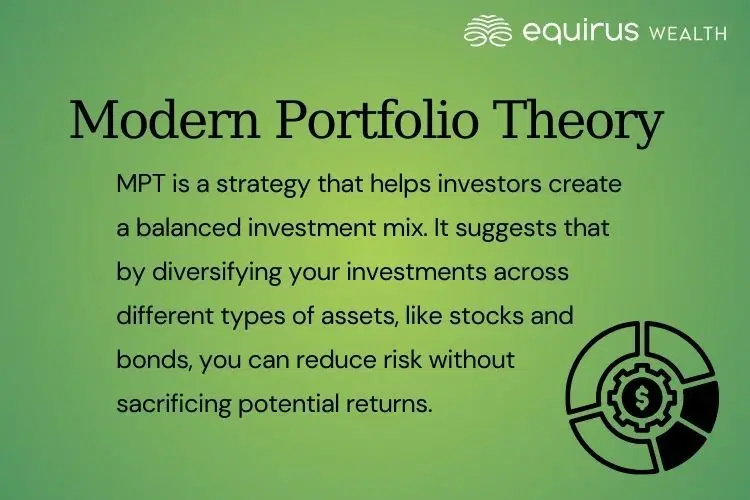 equirus WEALTH

Modern Portfolio Theory

MPT is a strategy that helps investors create a balanced investment mix. It suggests that by diversifying your investments across different types of assets, like stocks and bonds, you can reduce risk without sacrificing potential returns.

$